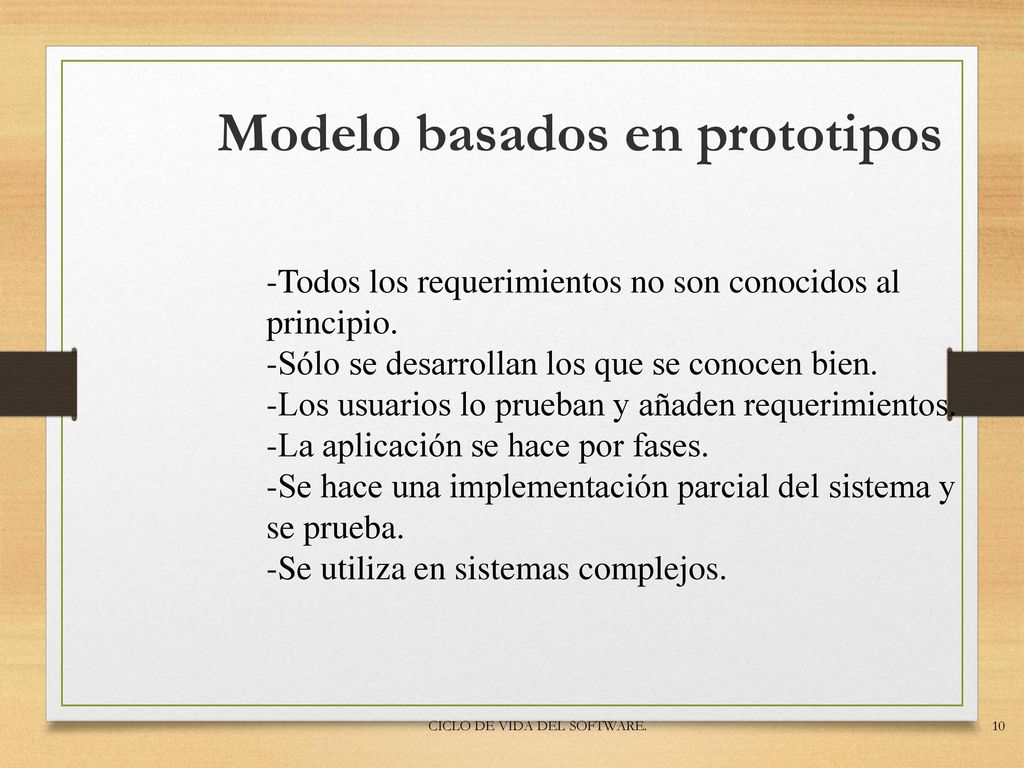 Modelo basados en prototipos

-Todos los requerimientos no son conocidos al principio.
-Sólo se desarrollan los que se conocen bien.
-Los usuarios lo prueban y añaden requerimientos.
-La aplicación se hace por fases.
-Se hace una implementación parcial del sistema y se prueba.
-Se utiliza en sistemas complejos.

CICLO DE VIDA DEL SOFTWARE.

10